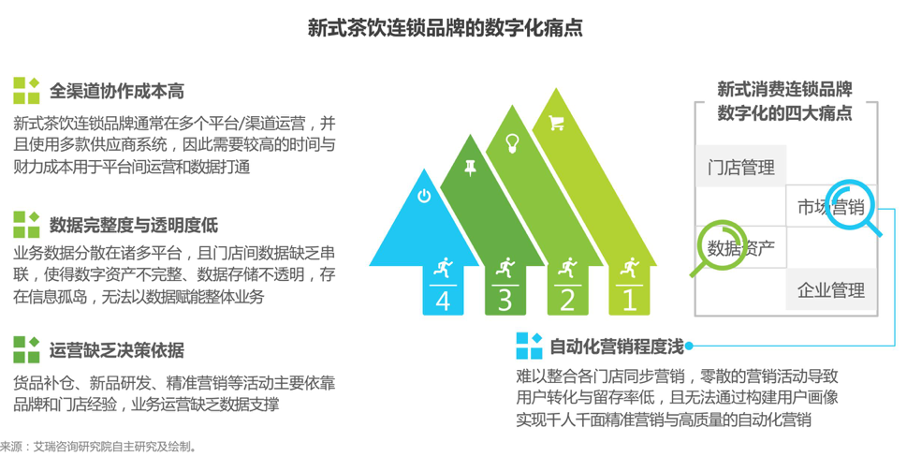 新式茶饮连锁品牌的数字化痛点

全渠道协作成本高
新式茶饮连锁品牌通常在多个平台/渠道运营，并且使用多款供应商系统，因此需要较高的时间与财力成本用于平台间运营和数据打通

数据完整度与透明度低
业务数据分散在诸多平台，且门店间数据缺乏串联，使得数字资产不完整、数据存储不透明，存在信息孤岛，无法以数据赋能整体业务

运营缺乏决策依据
货品补仓、新品研发、精准营销等活动主要依靠品牌和门店经验，业务运营缺乏数据支撑

4 3 2 1

新式消费连锁品牌数字化的四大痛点

门店管理

市场营销

数据资产

企业管理

自动化营销程度浅
难以整合各门店同步营销，零散的营销活动导致用户转化与留存率低，且无法通过构建用户画像实现千人千面精准营销与高质量的自动化营销

来源：艾瑞咨询研究院自主研究及绘制。